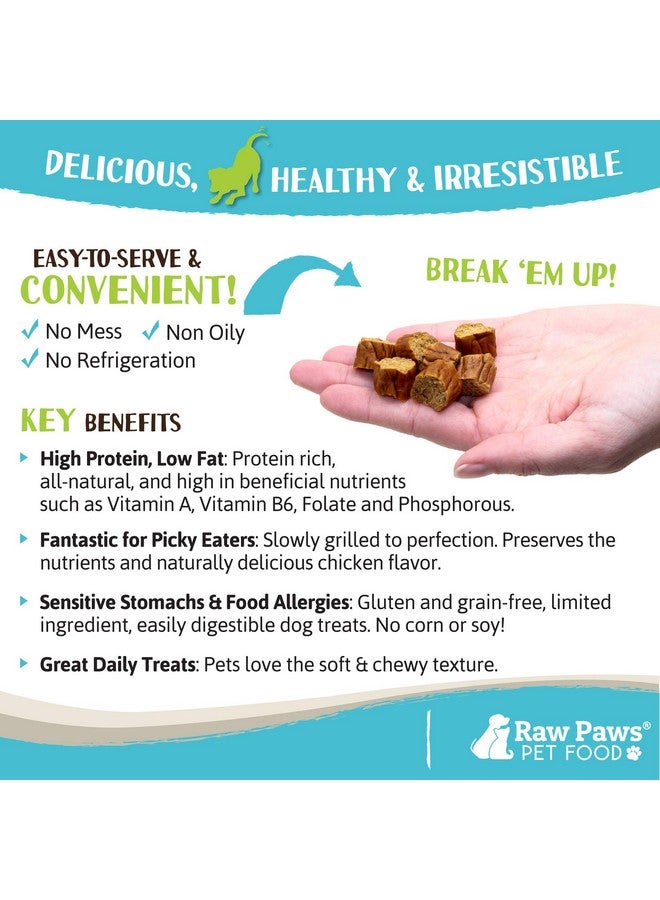 DELICIOUS, HEALTHY & IRRESISTIBLE

EASY-TO-SERVE &
CONVENIENT!

✓ No Mess ✓ Non Oily
✓ No Refrigeration

BREAK 'EM UP!

KEY BENEFITS

▸ High Protein, Low Fat: Protein rich, all-natural, and high in beneficial nutrients such as Vitamin A, Vitamin B6, Folate and Phosphorous.

▸ Fantastic for Picky Eaters: Slowly grilled to perfection. Preserves the nutrients and naturally delicious chicken flavor.

▸ Sensitive Stomachs & Food Allergies: Gluten and grain-free, limited ingredient, easily digestible dog treats. No corn or soy!

▸ Great Daily Treats: Pets love the soft & chewy texture.

Raw Paws®
PET FOOD